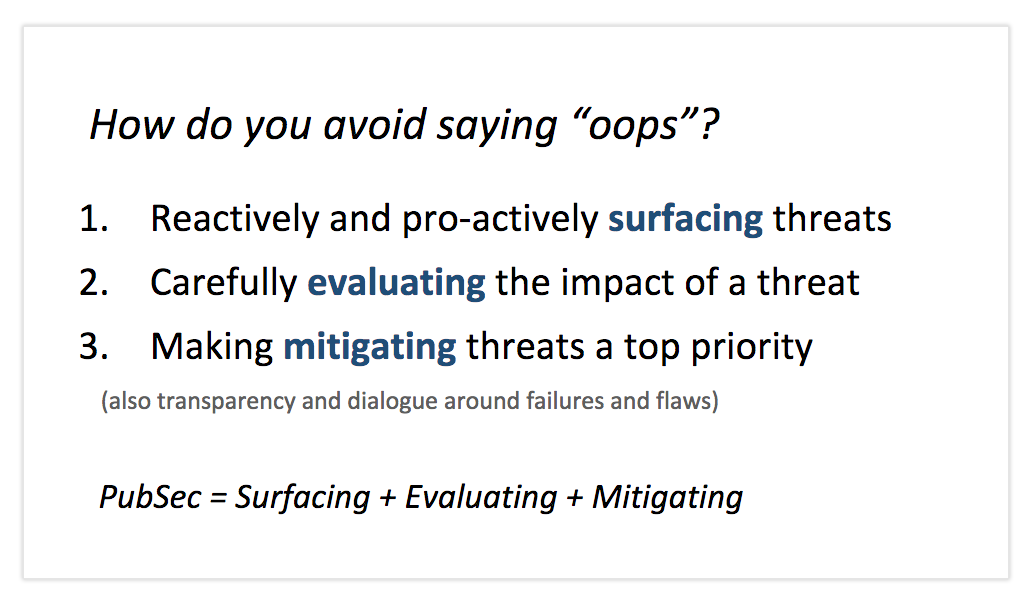 How do you avoid saying “oops”?

1. Reactively and pro-actively surfacing threats
2. Carefully evaluating the impact of a threat
3. Making mitigating threats a top priority

(also transparency and dialogue around failures and flaws)

PubSec = Surfacing + Evaluating + Mitigating